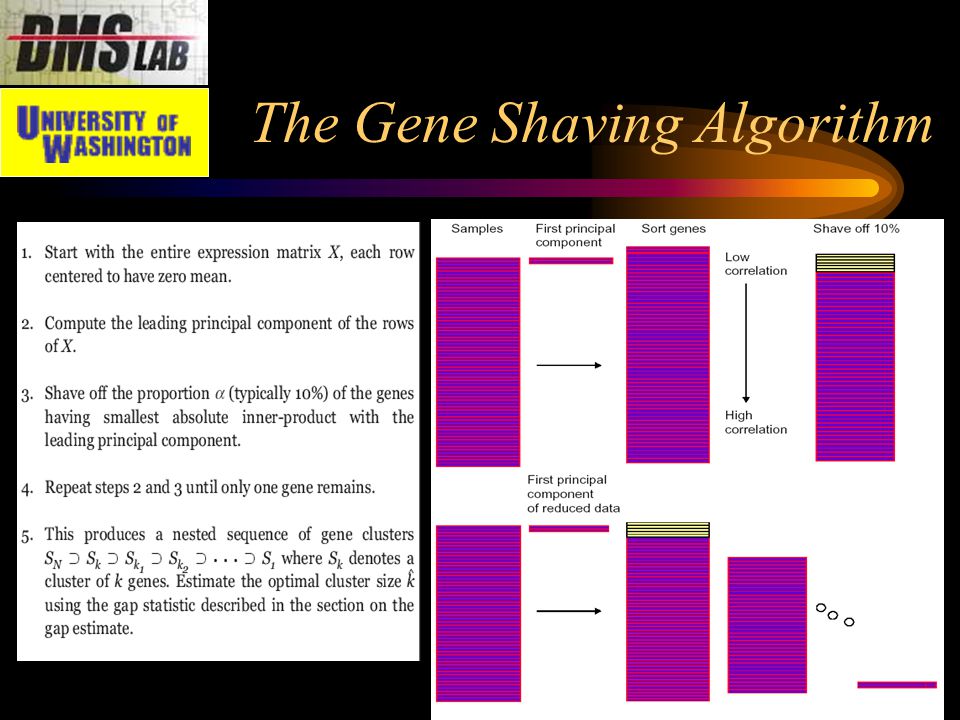 DMS LAB

UNIVERSITY OF WASHINGTON

The Gene Shaving Algorithm

1. Start with the entire expression matrix $X$, each row centered to have zero mean.

2. Compute the leading principal component of the rows of $X$.

3. Shave off the proportion $\alpha$ (typically 10%) of the genes having smallest absolute inner-product with the leading principal component.

4. Repeat steps 2 and 3 until only one gene remains.

5. This produces a nested sequence of gene clusters $S_N \supset S_k \supset S_{k_1} \supset S_{k_2} \supset \cdots \supset S_1$ where $S_k$ denotes a cluster of $k$ genes. Estimate the optimal cluster size $\hat{k}$ using the gap statistic described in the section on the gap estimate.

Samples

First principal component

Sort genes

Shave off 10%

Low correlation

High correlation

First principal component of reduced data